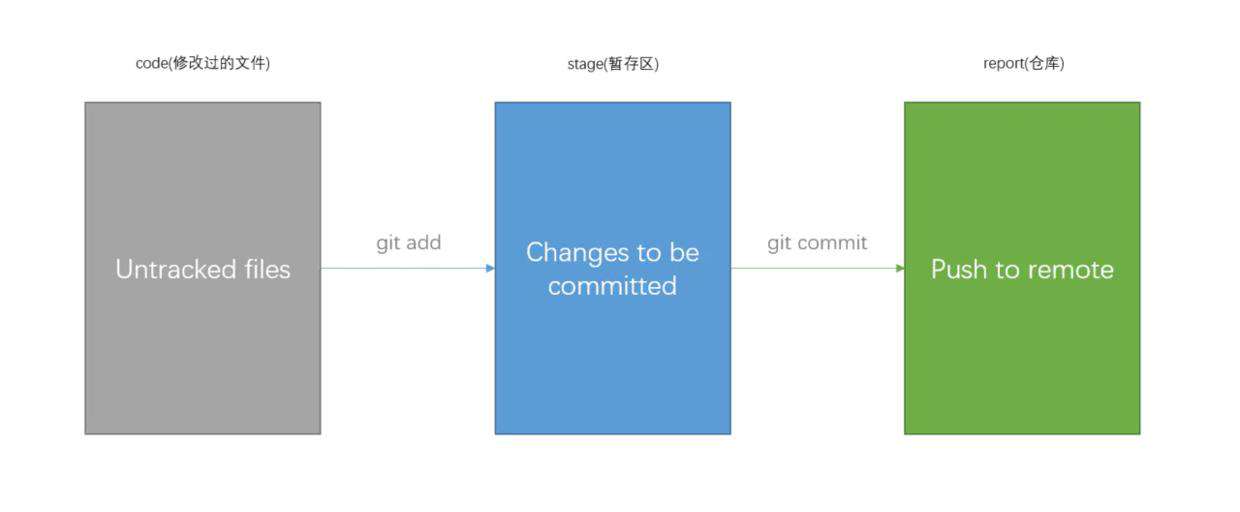 code(修改过的文件)

Untracked files

git add

stage(暂存区)

Changes to be committed

git commit

report(仓库)

Push to remote